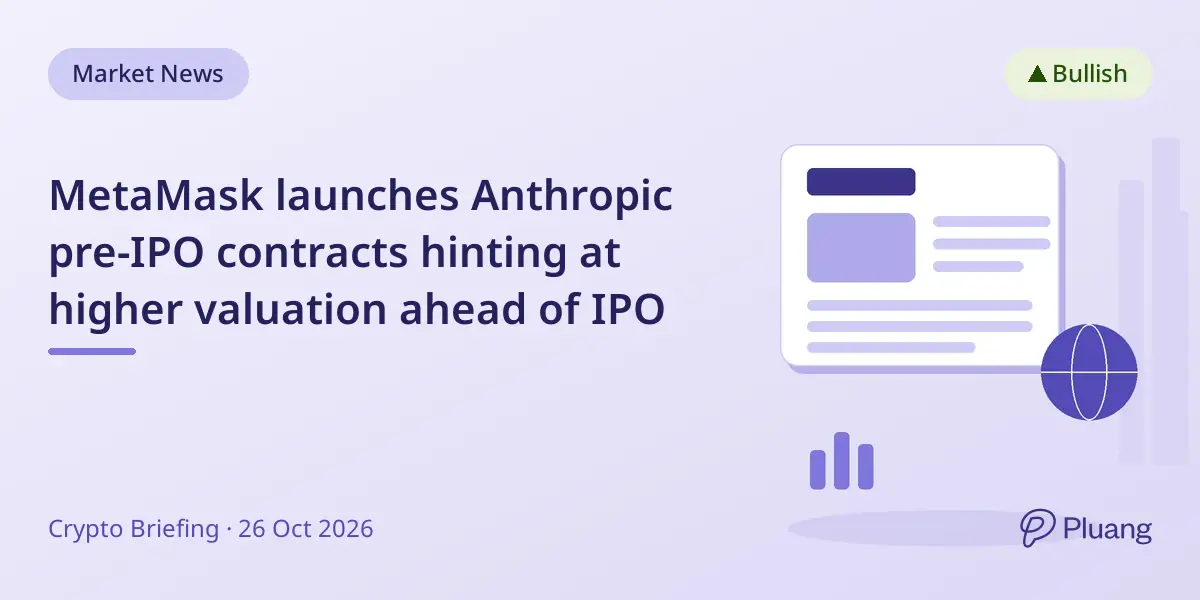 Market News

▲ Bullish

MetaMask launches Anthropic pre-IPO contracts hinting at higher valuation ahead of IPO

Crypto Briefing · 26 Oct 2026

Pluang